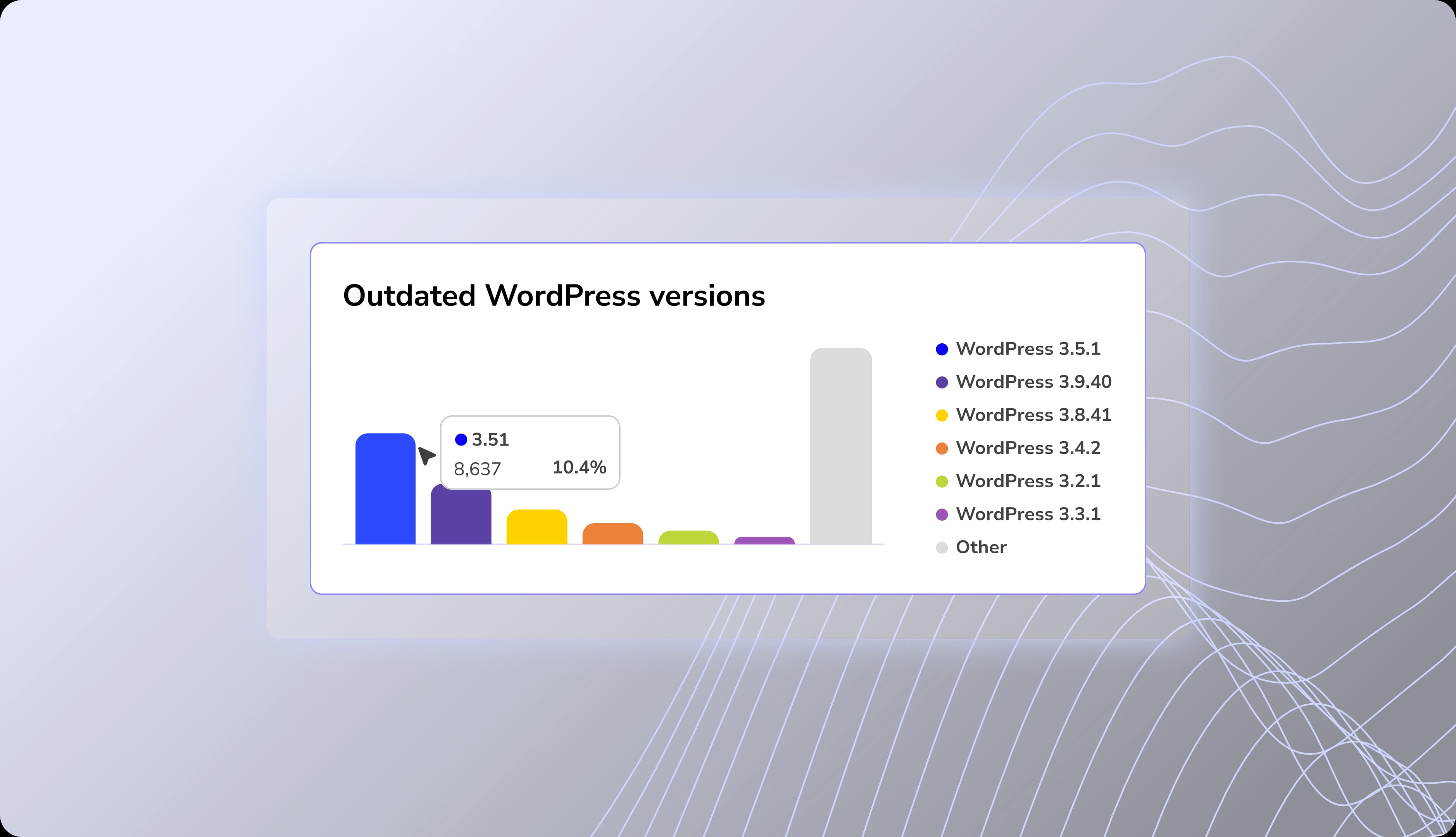 Outdated WordPress versions

3.51
8,637 10.4%

WordPress 3.5.1
WordPress 3.9.40
WordPress 3.8.41
WordPress 3.4.2
WordPress 3.2.1
WordPress 3.3.1
Other